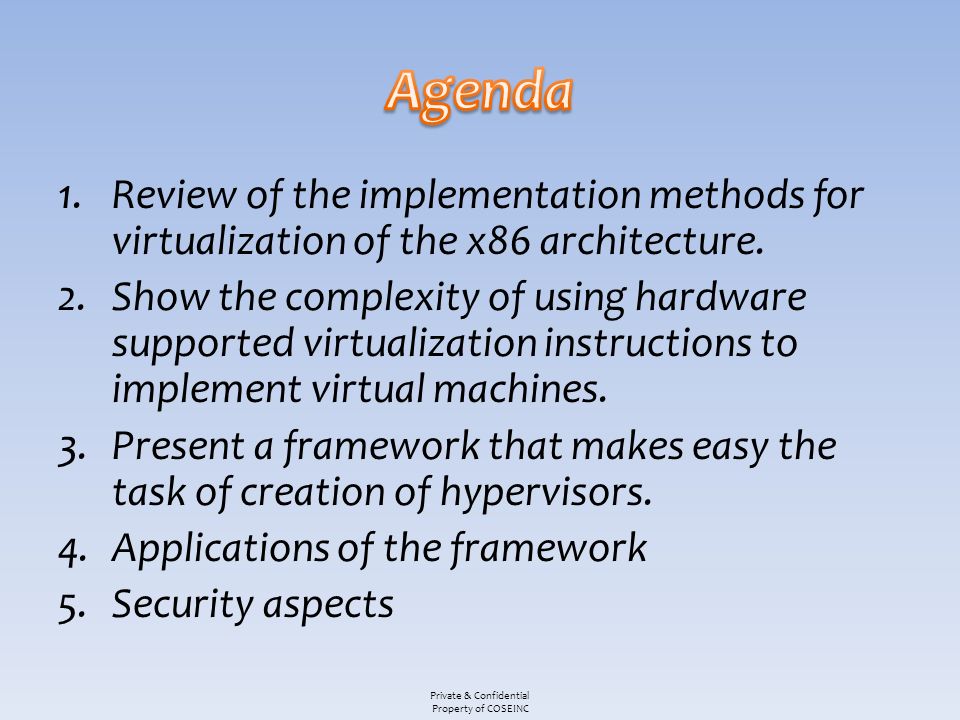 Agenda

1. Review of the implementation methods for virtualization of the x86 architecture.
2. Show the complexity of using hardware supported virtualization instructions to implement virtual machines.
3. Present a framework that makes easy the task of creation of hypervisors.
4. Applications of the framework
5. Security aspects

Private & Confidential
Property of COSEINC